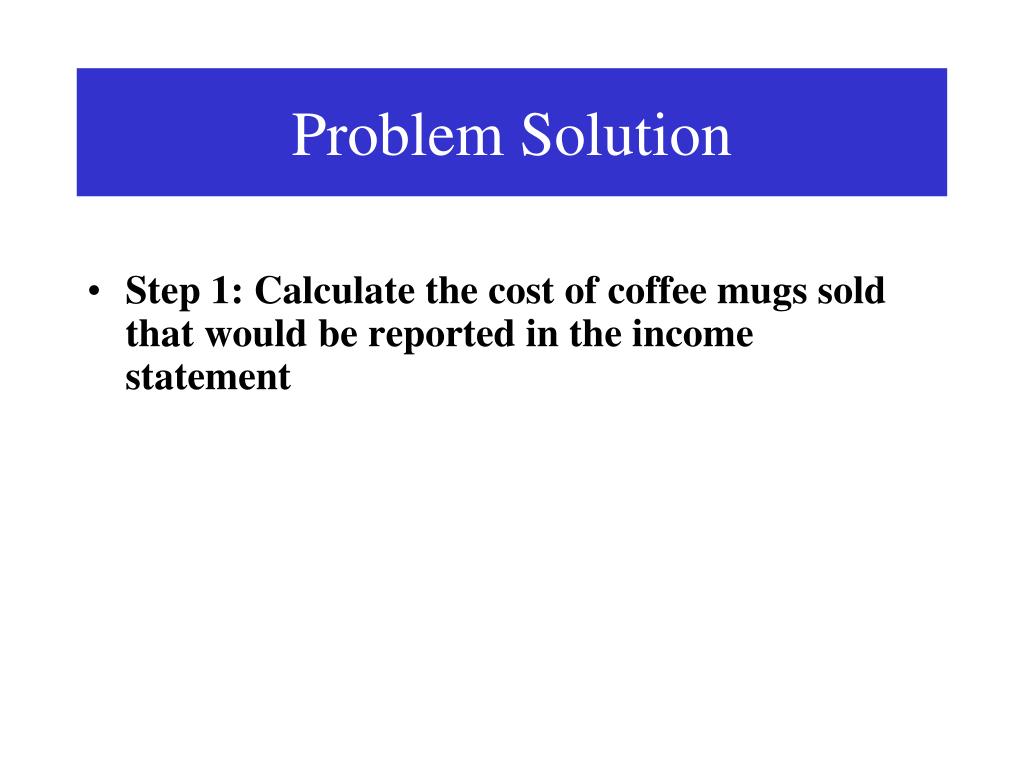 Problem Solution

• Step 1: Calculate the cost of coffee mugs sold that would be reported in the income statement